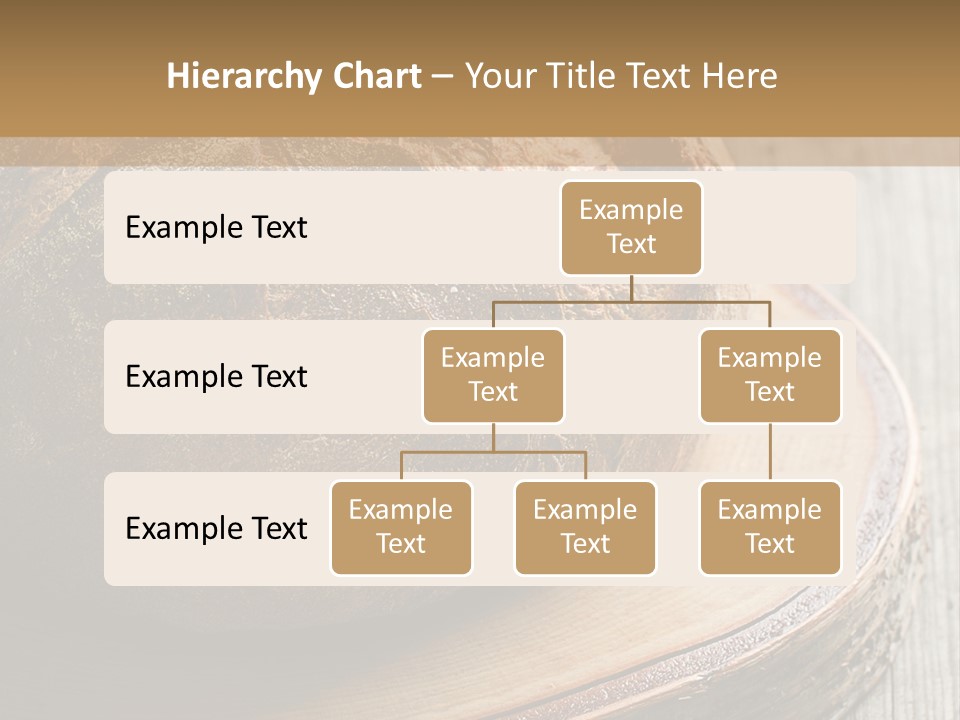 Hierarchy Chart – Your Title Text Here

Example Text

Example Text

Example Text

Example Text

Example Text

Example Text

Example Text

Example Text

Example Text